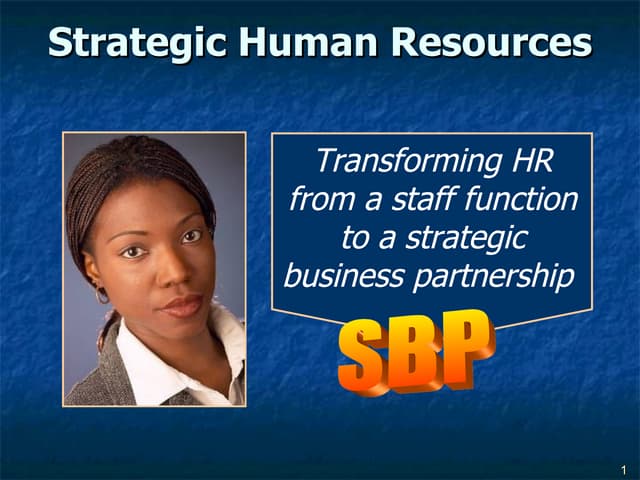 Strategic Human Resources

Transforming HR from a staff function to a strategic business partnership

SBP

1